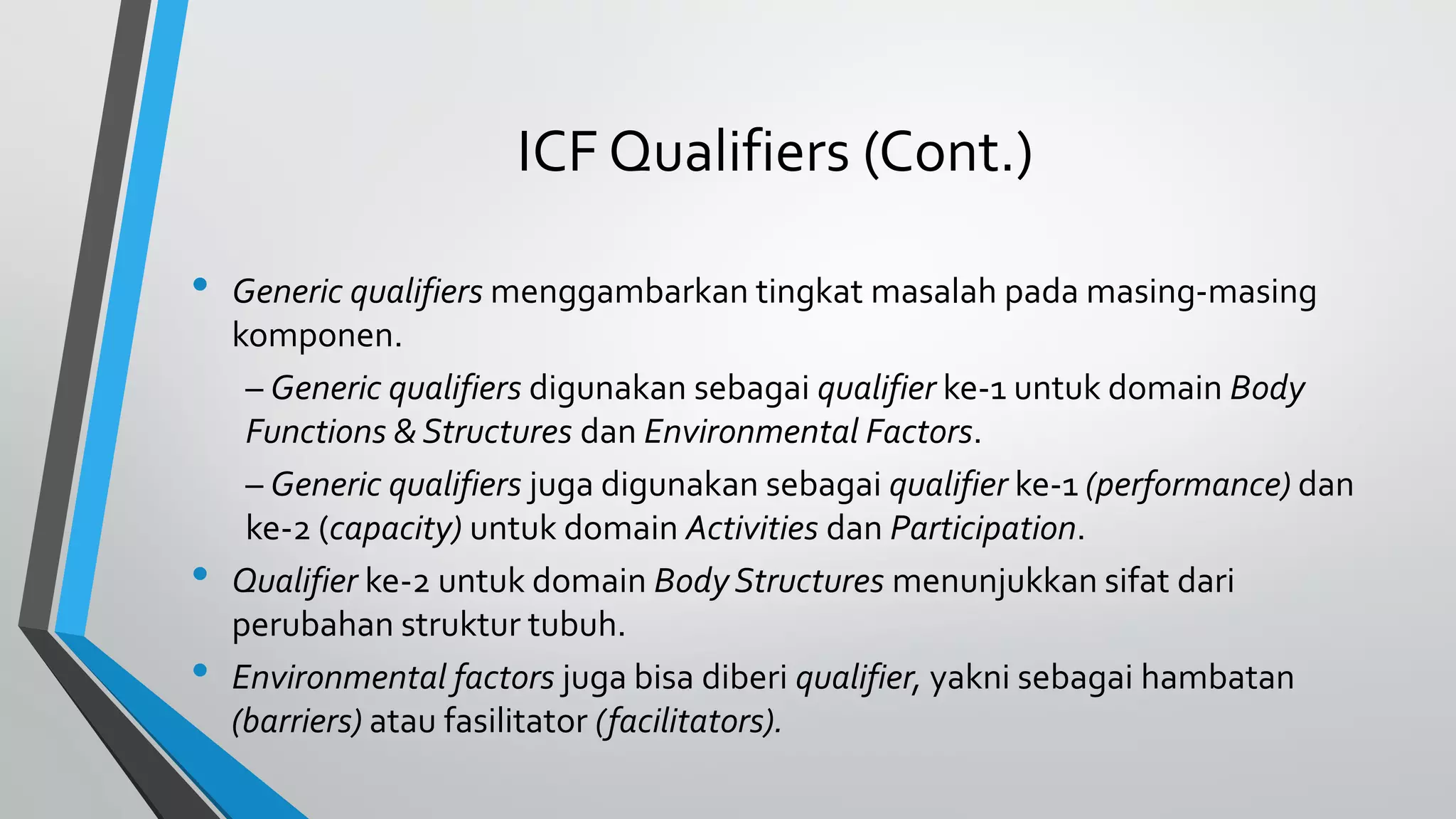 ICF Qualifiers (Cont.)

• Generic qualifiers menggambarkan tingkat masalah pada masing-masing komponen.

– Generic qualifiers digunakan sebagai qualifier ke-1 untuk domain Body Functions & Structures dan Environmental Factors.

– Generic qualifiers juga digunakan sebagai qualifier ke-1 (performance) dan ke-2 (capacity) untuk domain Activities dan Participation.

• Qualifier ke-2 untuk domain Body Structures menunjukkan sifat dari perubahan struktur tubuh.

• Environmental factors juga bisa diberi qualifier, yakni sebagai hambatan (barriers) atau fasilitator (facilitators).